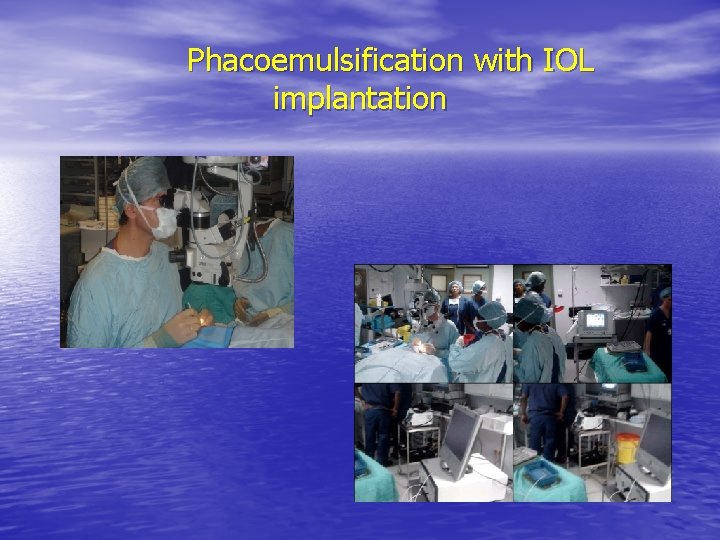 Phacoemulsification with IOL implantation